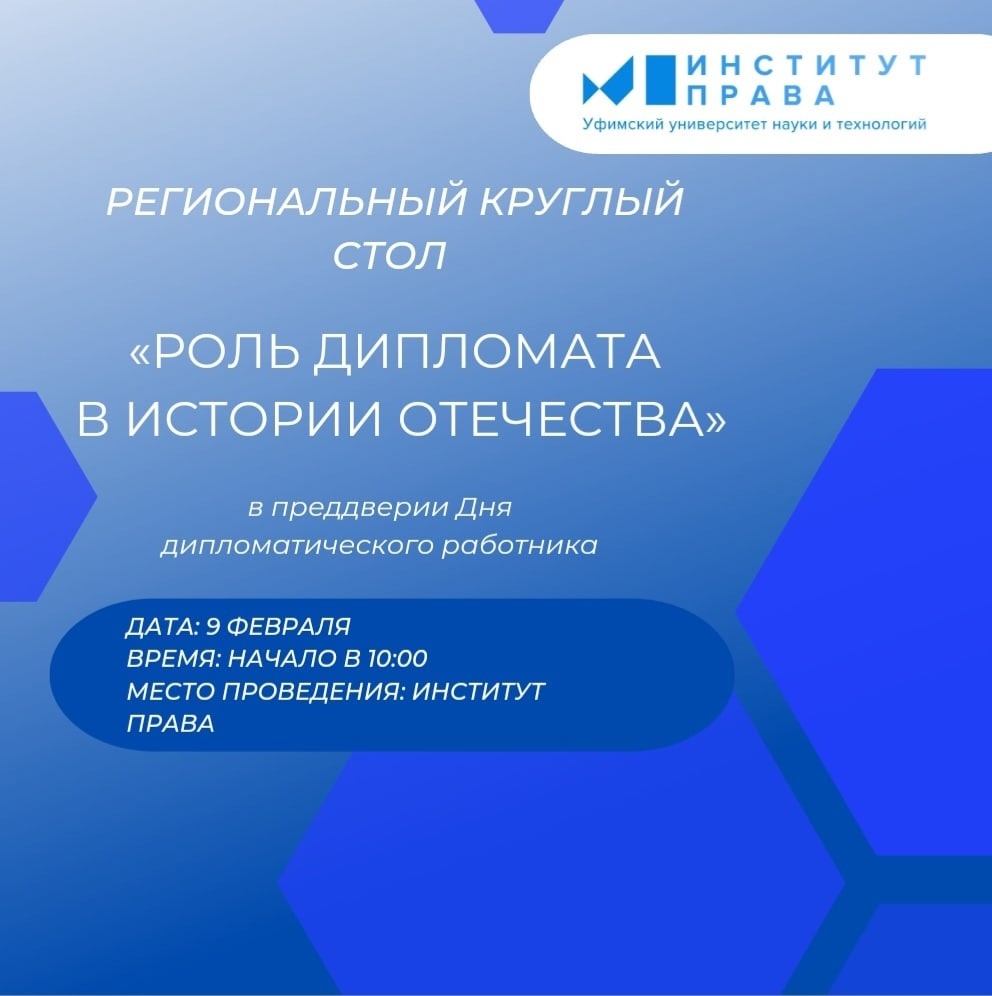 ИНСТИТУТ ПРАВА
Уфимский университет науки и технологий

РЕГИОНАЛЬНЫЙ КРУГЛЫЙ СТОЛ

«РОЛЬ ДИПЛОМАТА В ИСТОРИИ ОТЕЧЕСТВА»

в преддверии Дня дипломатического работника

ДАТА: 9 ФЕВРАЛЯ
ВРЕМЯ: НАЧАЛО В 10:00
МЕСТО ПРОВЕДЕНИЯ: ИНСТИТУТ ПРАВА